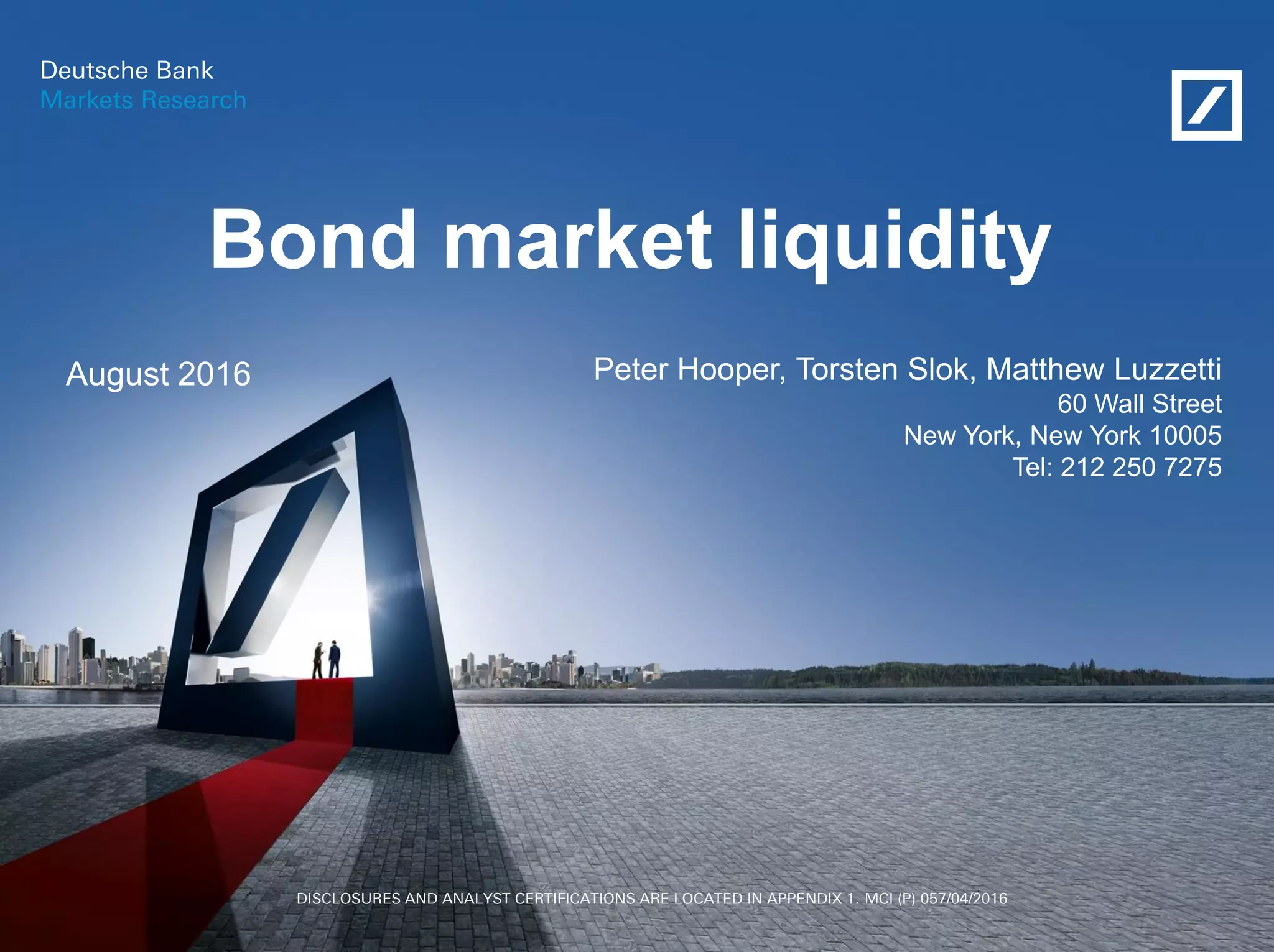 Deutsche Bank
Markets Research

Bond market liquidity

August 2016

Peter Hooper, Torsten Slok, Matthew Luzzetti
60 Wall Street
New York, New York 10005
Tel: 212 250 7275

DISCLOSURES AND ANALYST CERTIFICATIONS ARE LOCATED IN APPENDIX 1. MCI (P) 057/04/2016